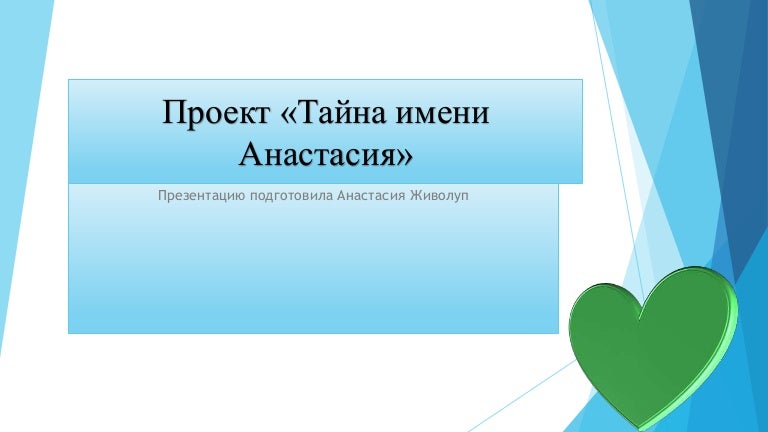 Проект «Тайна имени Анастасия»

Презентацию подготовила Анастасия Живолуп